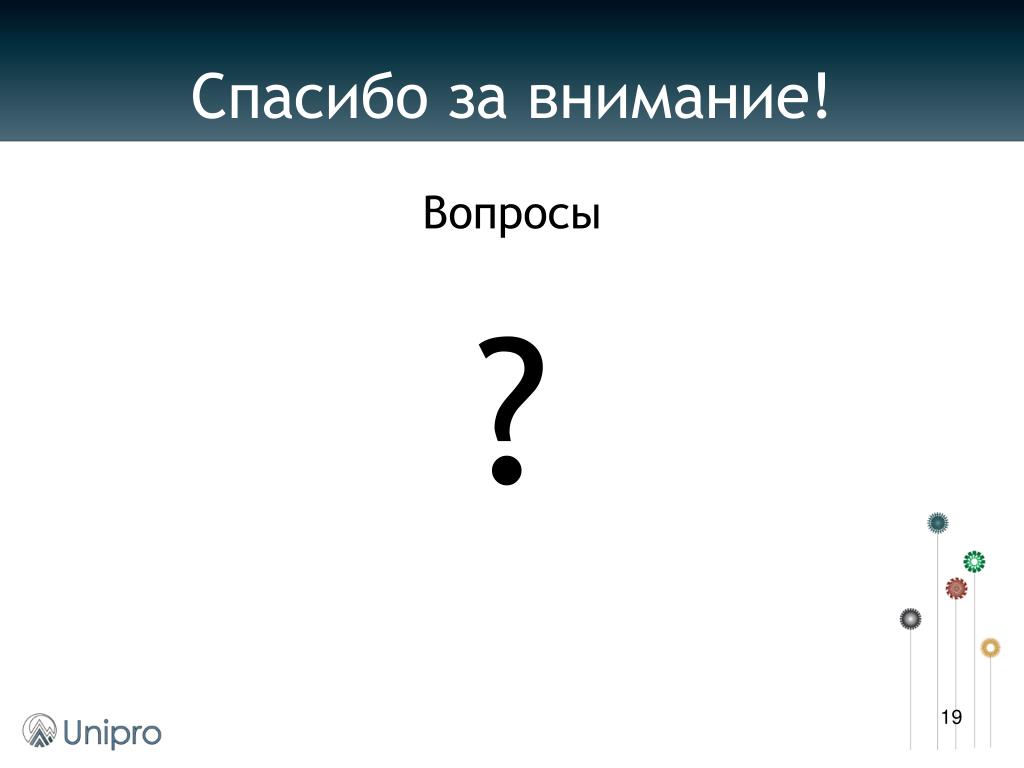 Спасибо за внимание!

Вопросы

?

Unipro

19